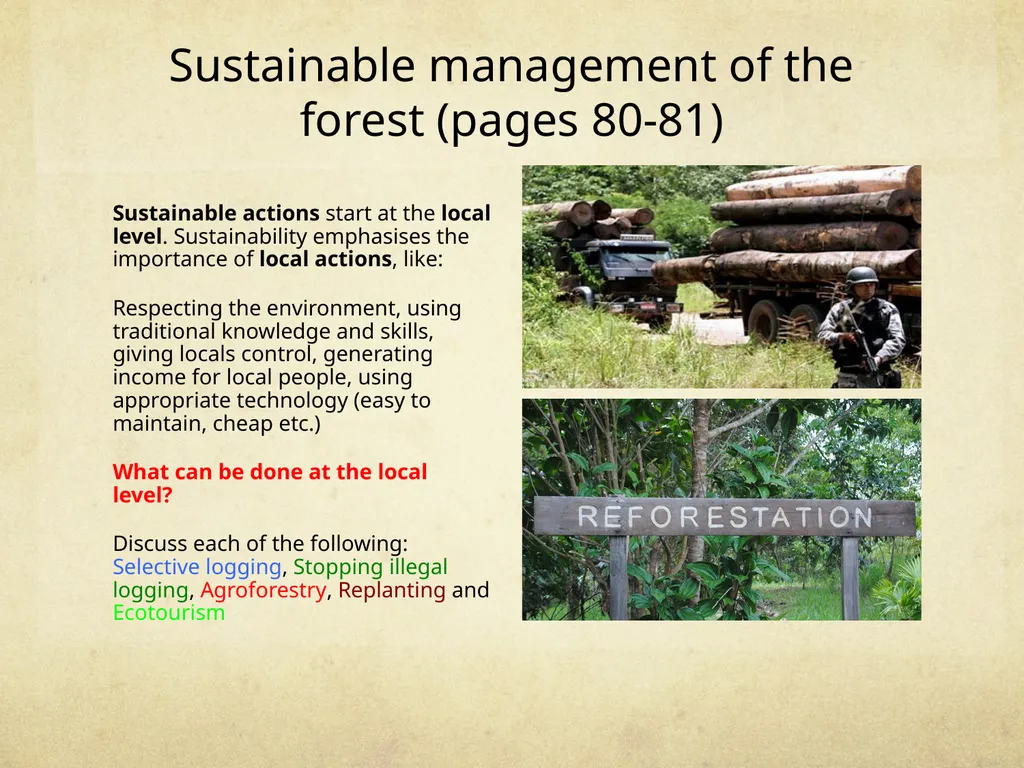 Sustainable management of the forest (pages 80-81)

Sustainable actions start at the local level. Sustainability emphasises the importance of local actions, like:

Respecting the environment, using traditional knowledge and skills, giving locals control, generating income for local people, using appropriate technology (easy to maintain, cheap etc.)

What can be done at the local level?

Discuss each of the following: Selective logging, Stopping illegal logging, Agroforestry, Replanting and Ecotourism

REFORESTATION